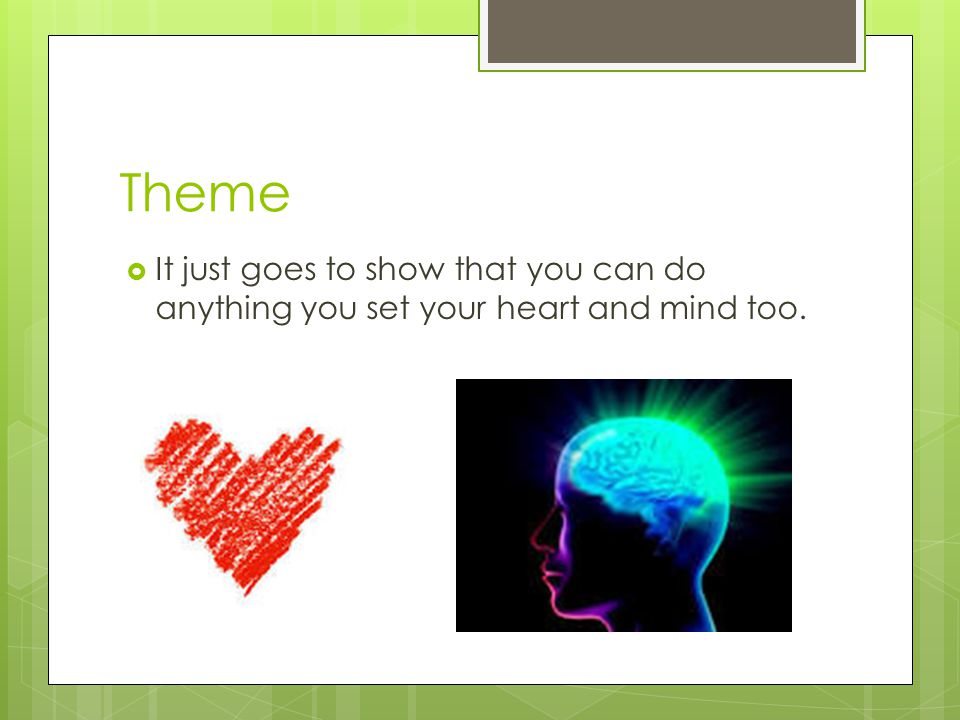 Theme

It just goes to show that you can do anything you set your heart and mind too.